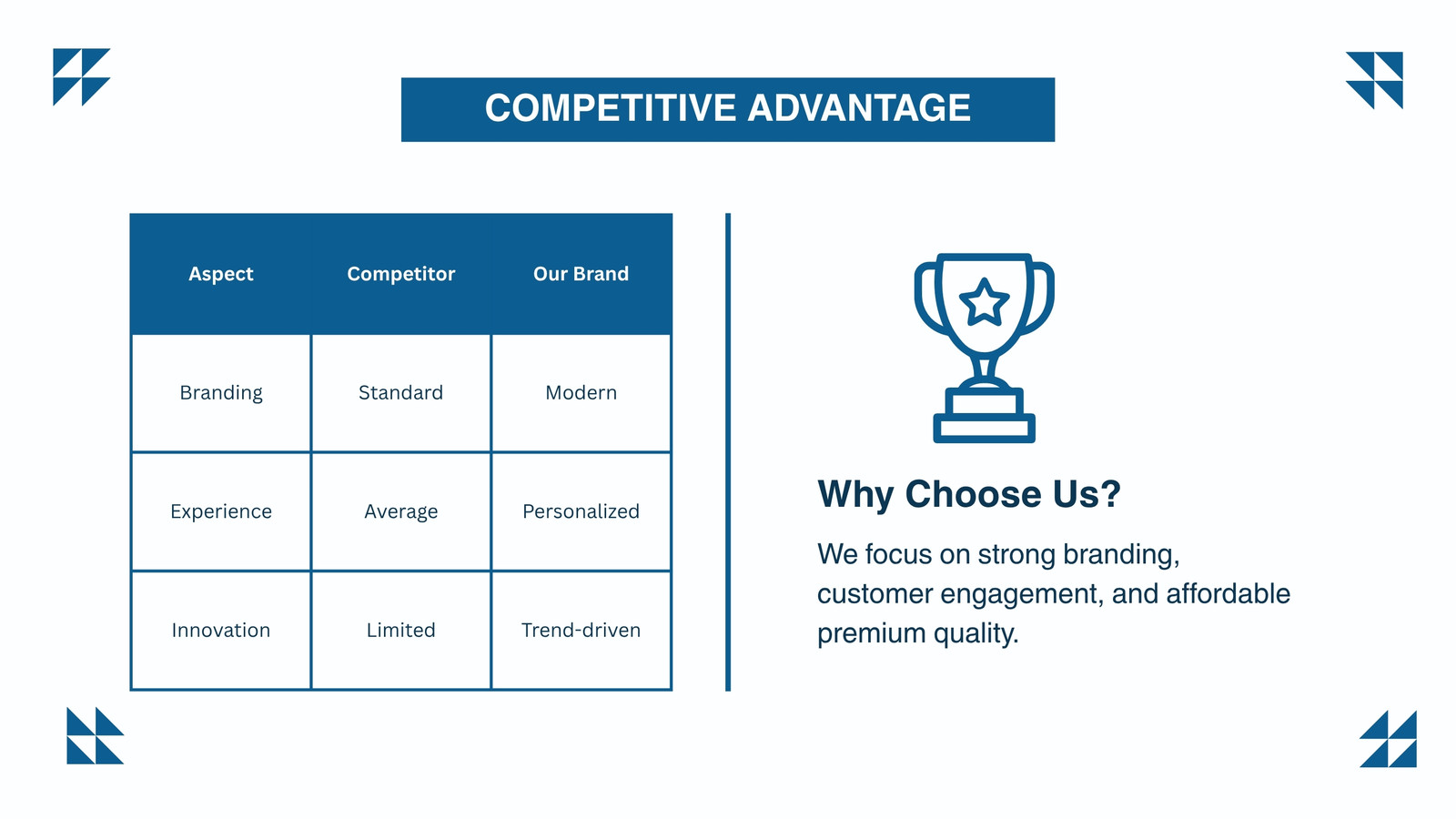 COMPETITIVE ADVANTAGE

| Aspect | Competitor | Our Brand |
|---|---|---|
| Branding | Standard | Modern |
| Experience | Average | Personalized |
| Innovation | Limited | Trend-driven |

Why Choose Us?

We focus on strong branding, customer engagement, and affordable premium quality.